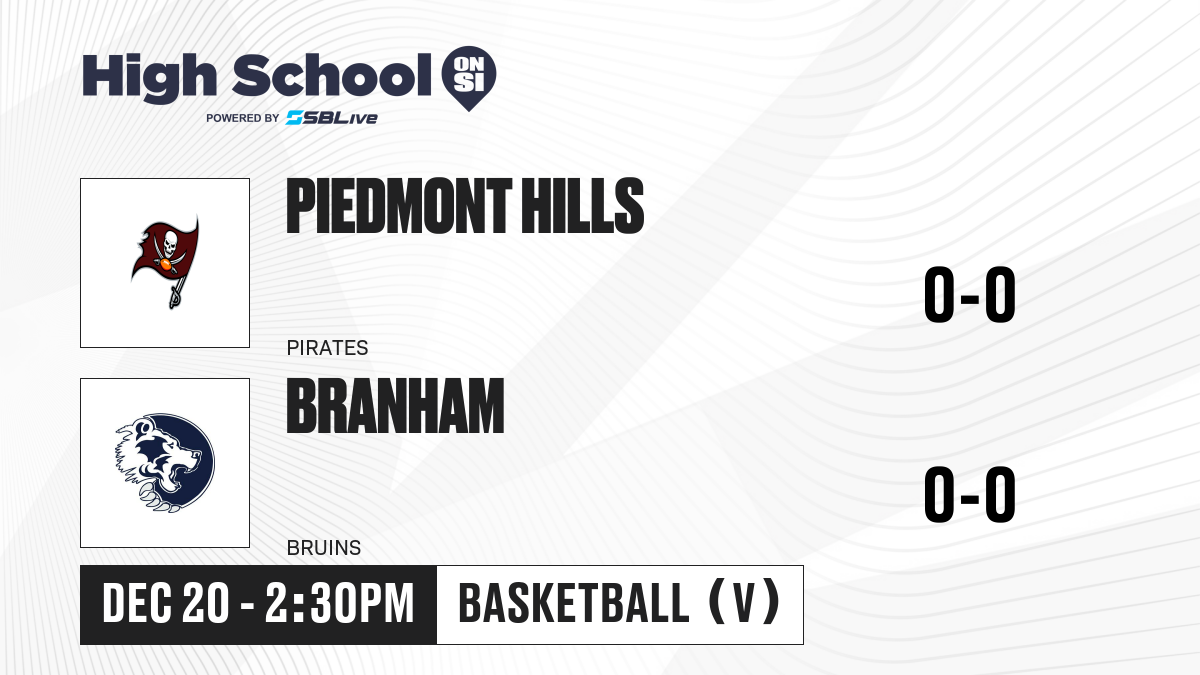 High School ON SI
POWERED BY SBLive

PIEDMONT HILLS
PIRATES
0-0

BRANHAM
BRUINS
0-0

DEC 20 - 2:30PM
BASKETBALL (V)